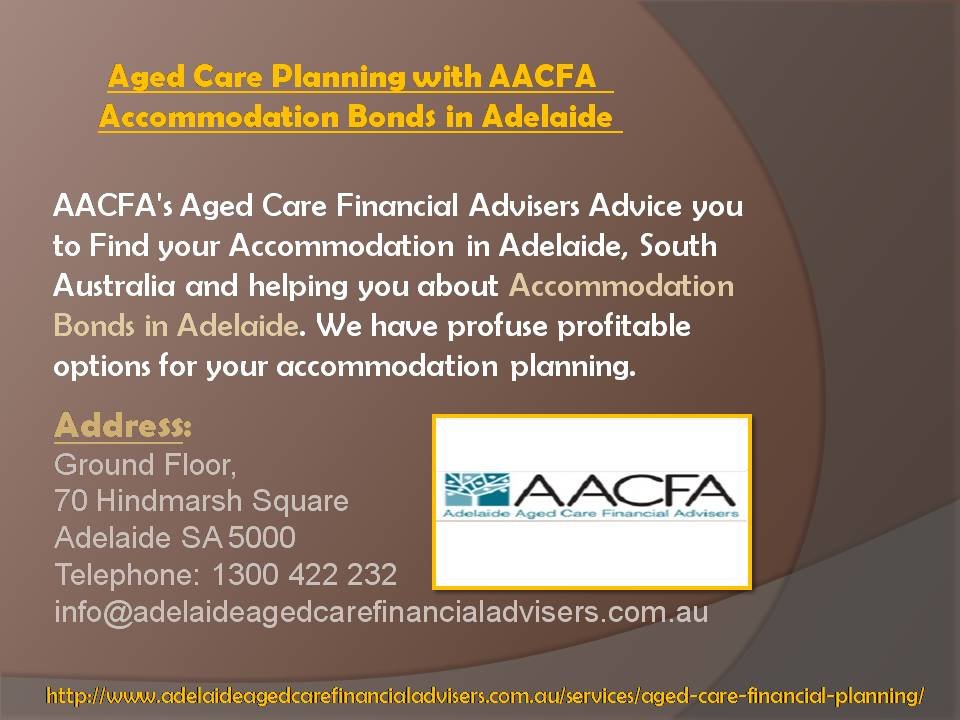 Aged Care Planning with AACFA
Accommodation Bonds in Adelaide

AACFA's Aged Care Financial Advisers Advice you to Find your Accommodation in Adelaide, South Australia and helping you about Accommodation Bonds in Adelaide. We have profuse profitable options for your accommodation planning.

Address:
Ground Floor,
70 Hindmarsh Square
Adelaide SA 5000
Telephone: 1300 422 232
info@adelaideagedcarefinancialadvisers.com.au

AACFA
Adelaide Aged Care Financial Advisers

http://www.adelaideagedcarefinancialadvisers.com.au/services/aged-care-financial-planning/